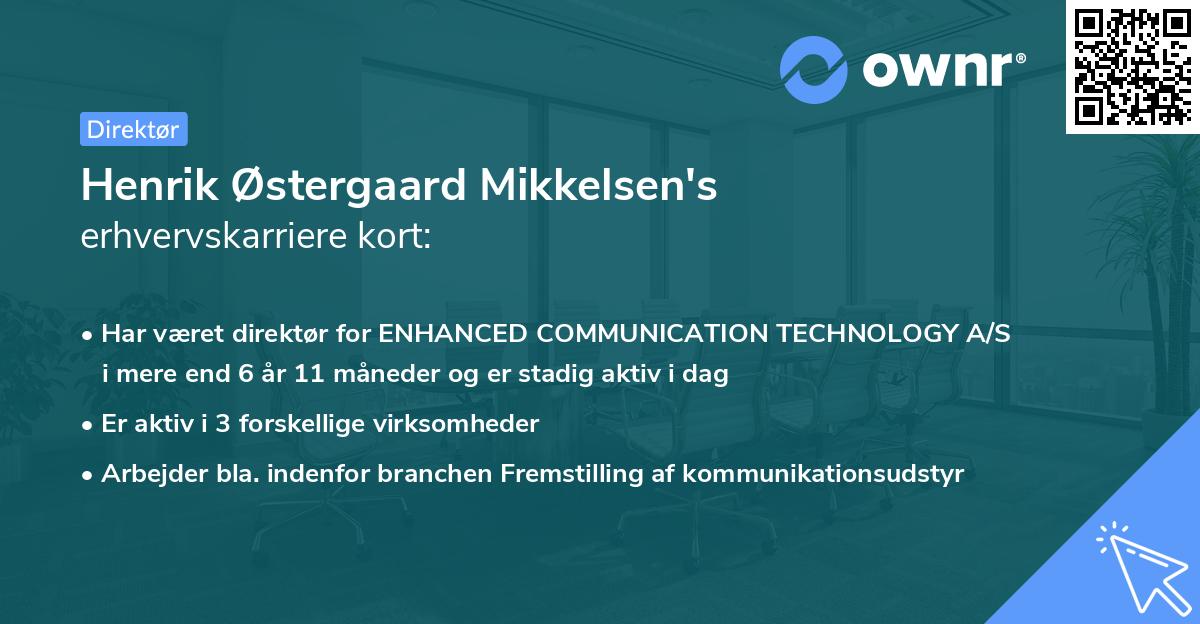 ownr®

Direktør

Henrik Østergaard Mikkelsen's erhvervskarriere kort:

• Har været direktør for ENHANCED COMMUNICATION TECHNOLOGY A/S i mere end 6 år 11 måneder og er stadig aktiv i dag

• Er aktiv i 3 forskellige virksomheder

• Arbejder bla. indenfor branchen Fremstilling af kommunikationsudstyr